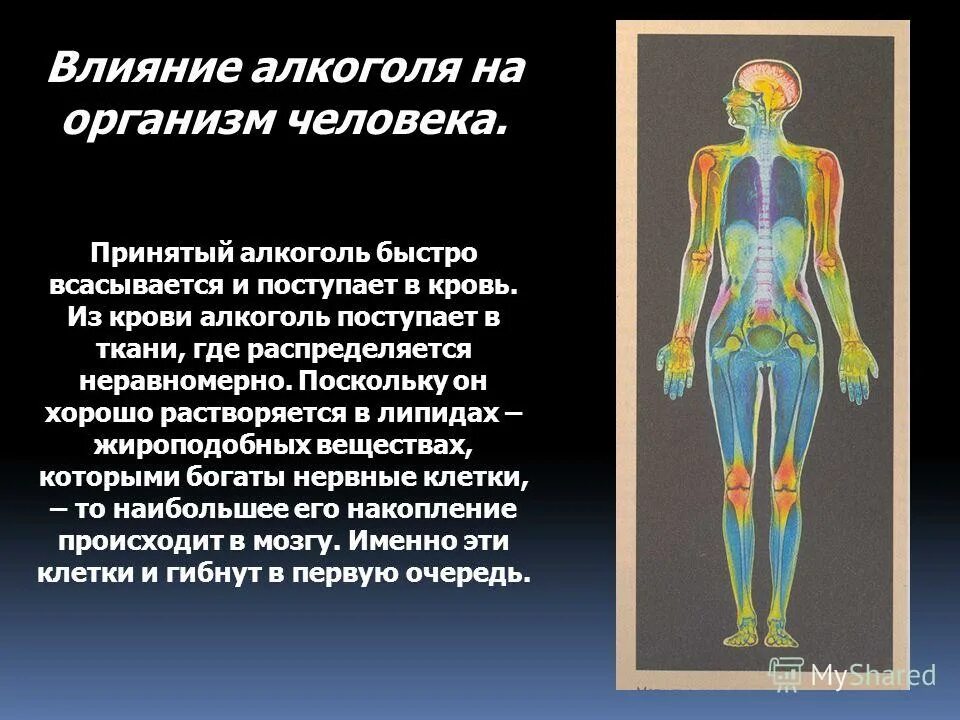 Влияние алкоголя на организм человека.

Принятый алкоголь быстро всасывается и поступает в кровь. Из крови алкоголь поступает в ткани, где распределяется неравномерно. Поскольку он хорошо растворяется в липидах – жироподобных веществах, которыми богаты нервные клетки, – то наибольшее его накопление происходит в мозгу. Именно эти клетки и гибнут в первую очередь.

MyShared